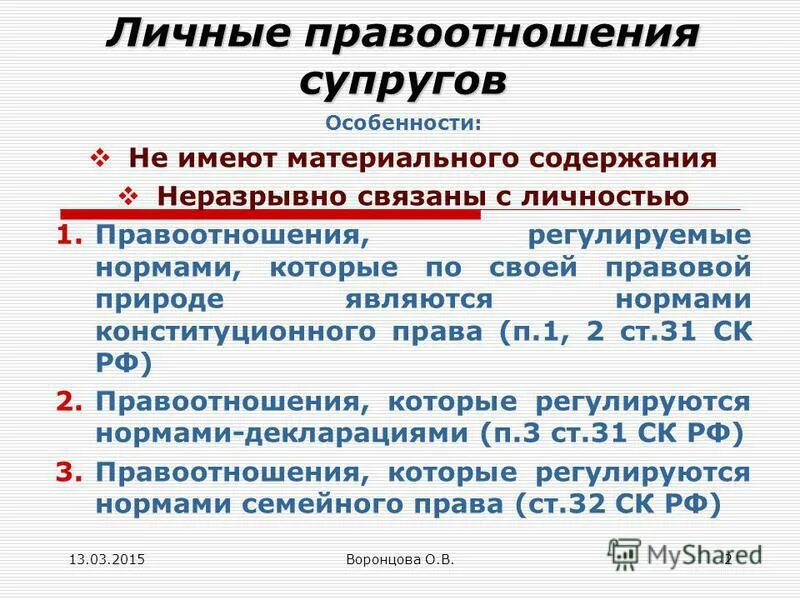 Личные правоотношения супругов

Особенности:

❖ Не имеют материального содержания

❖ Неразрывно связаны с личностью

1. Правоотношения, регулируемые нормами, которые по своей правовой природе являются нормами конституционного права (п.1, 2 ст.31 СК РФ)

2. Правоотношения, которые регулируются нормами-декларациями (п.3 ст.31 СК РФ)

3. Правоотношения, которые регулируются нормами семейного права (ст.32 СК РФ)

13.03.2015

Воронцова О.В.

MyShared

2